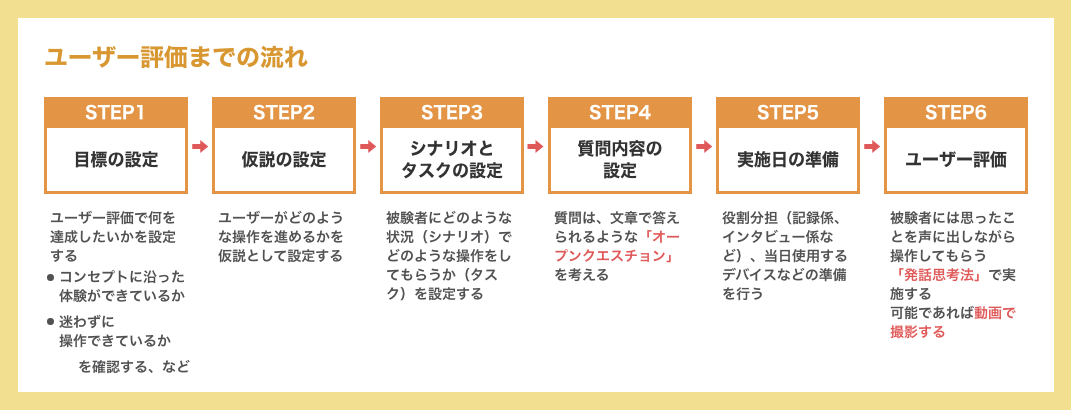 ユーザー評価までの流れ

STEP1
目標の設定

ユーザー評価で何を達成したいかを設定する
● コンセプトに沿った体験ができているか
● 迷わずに操作できているか
を確認する、など

STEP2
仮説の設定

ユーザーがどのような操作を進めるかを仮説として設定する

STEP3
シナリオとタスクの設定

被験者にどのような状況（シナリオ）でどのような操作をしてもらうか（タスク）を設定する

STEP4
質問内容の設定

質問は、文章で答えられるような「オープンクエスチョン」を考える

STEP5
実施日の準備

役割分担（記録係、インタビュー係など）、当日使用するデバイスなどの準備を行う

STEP6
ユーザー評価

被験者には思ったことを声に出しながら操作してもらう「発話思考法」で実施する
可能であれば動画で撮影する